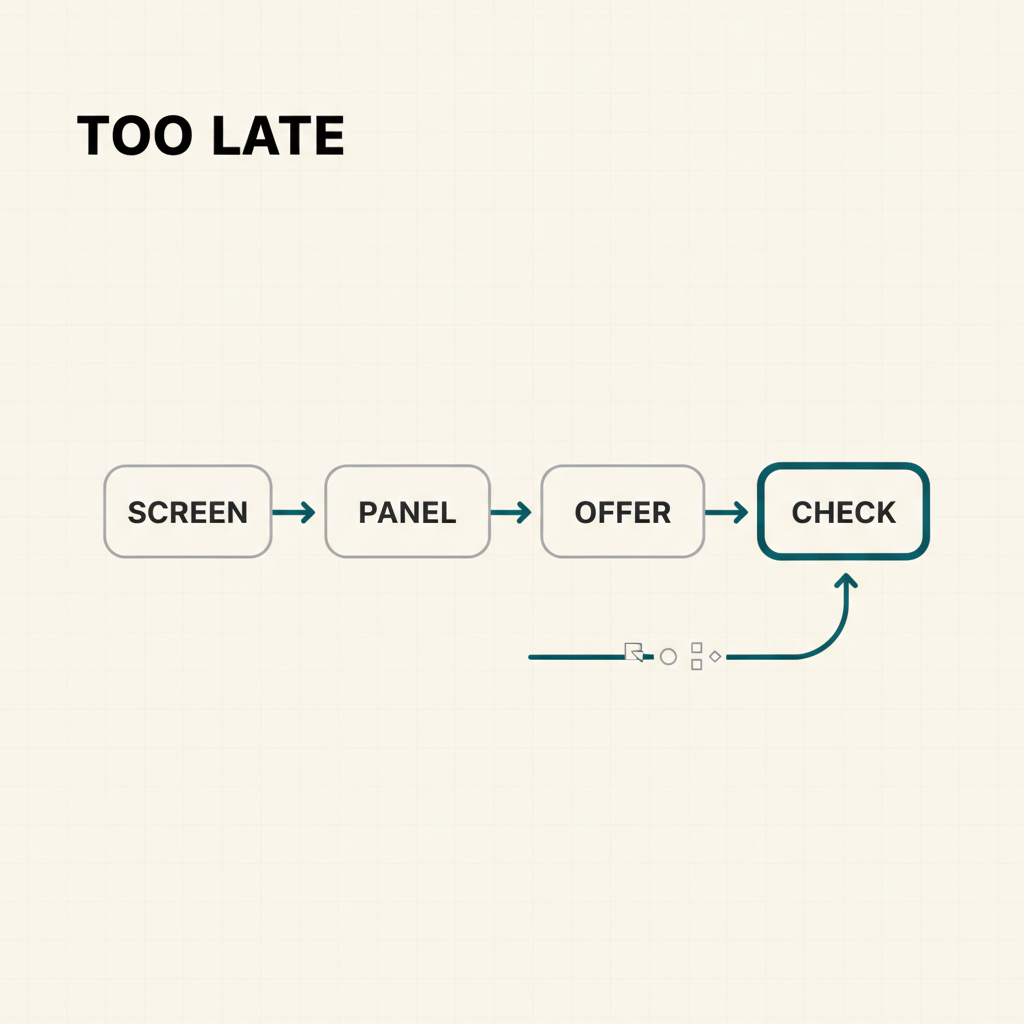 TOO LATE

SCREEN PANEL OFFER CHECK